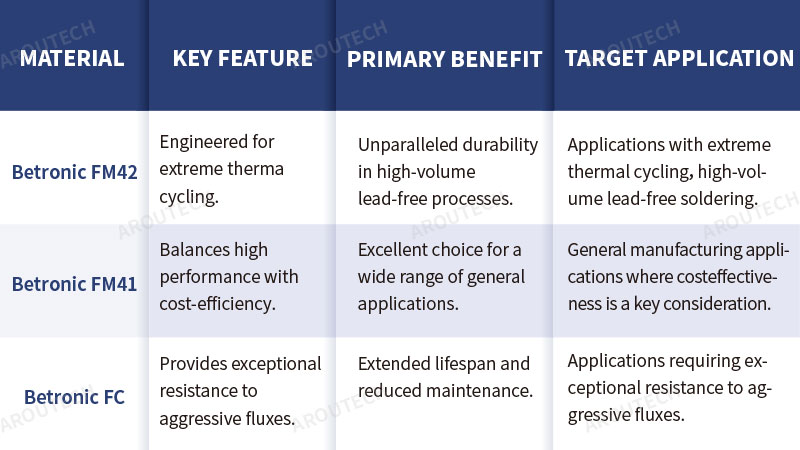 | MATERIAL | KEY FEATURE | PRIMARY BENEFIT | TARGET APPLICATION |
|---|---|---|---|
| Betronic FM42 | Engineered for extreme therma cycling. | Unparalleled durability in high-volume lead-free processes. | Applications with extreme thermal cycling, high-volume lead-free soldering. |
| Betronic FM41 | Balances high performance with cost-efficiency. | Excellent choice for a wide range of general applications. | General manufacturing applications where costeffectiveness is a key consideration. |
| Betronic FC | Provides exceptional resistance to aggressive fluxes. | Extended lifespan and reduced maintenance. | Applications requiring exceptional resistance to aggressive fluxes. |

AROUTECH